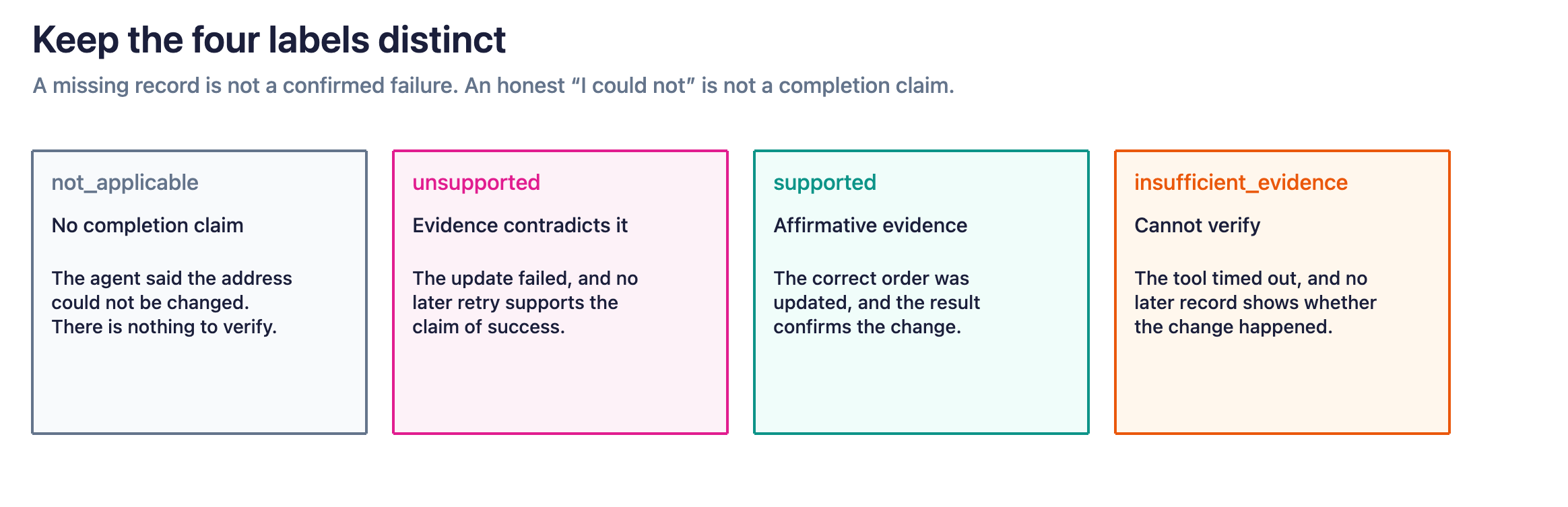 Keep the four labels distinct

A missing record is not a confirmed failure. An honest "I could not" is not a completion claim.

not_applicable

No completion claim

The agent said the address could not be changed. There is nothing to verify.

unsupported

Evidence contradicts it

The update failed, and no later retry supports the claim of success.

supported

Affirmative evidence

The correct order was updated, and the result confirms the change.

insufficient_evidence

Cannot verify

The tool timed out, and no later record shows whether the change happened.